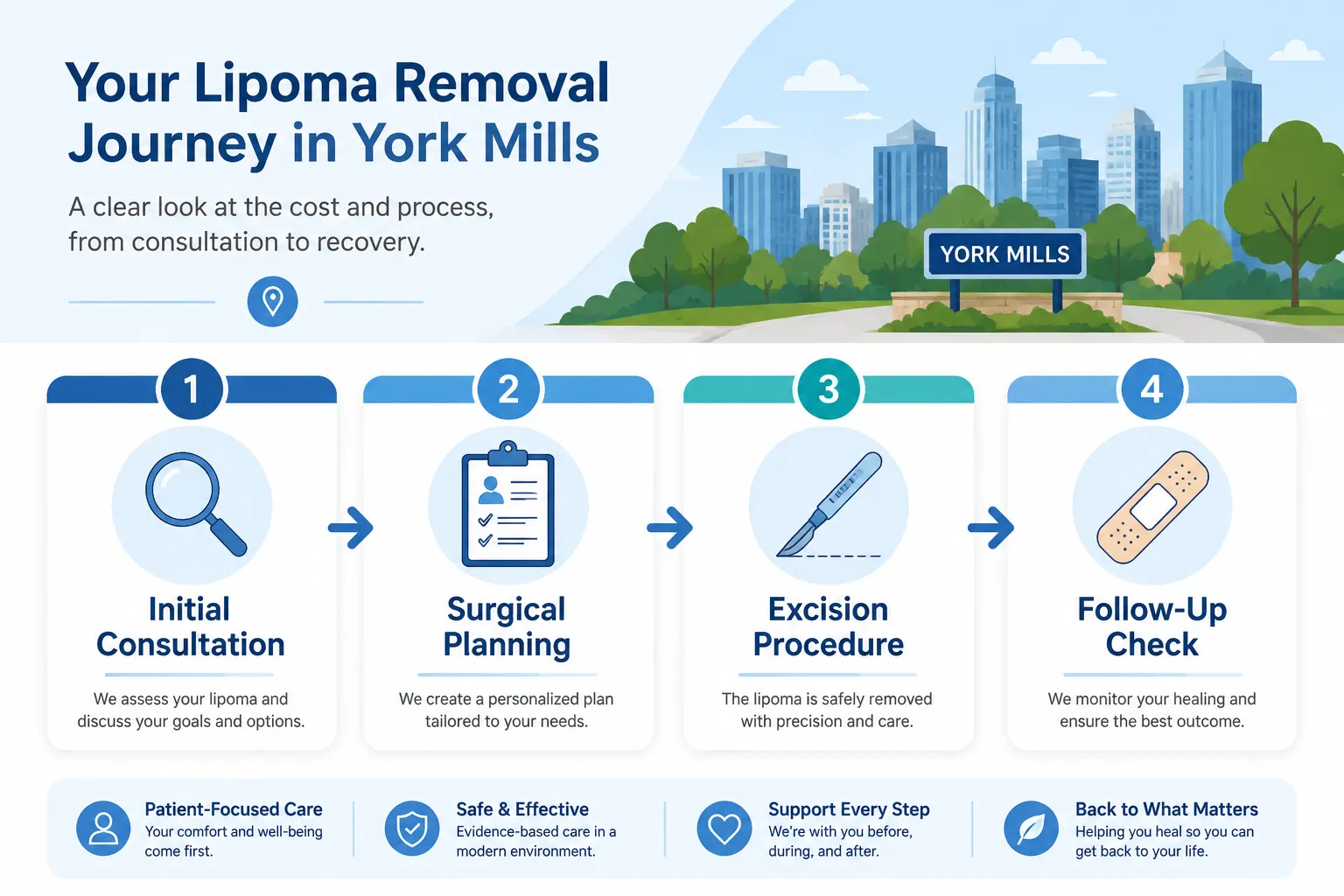 Your Lipoma Removal Journey in York Mills

A clear look at the cost and process, from consultation to recovery.

YORK MILLS

1
Initial Consultation
We assess your lipoma and discuss your goals and options.

2
Surgical Planning
We create a personalized plan tailored to your needs.

3
Excision Procedure
The lipoma is safely removed with precision and care.

4
Follow-Up Check
We monitor your healing and ensure the best outcome.

Patient-Focused Care
Your comfort and well-being come first.

Safe & Effective
Evidence-based care in a modern environment.

Support Every Step
We're with you before, during, and after.

Back to What Matters
Helping you heal so you can get back to your life.